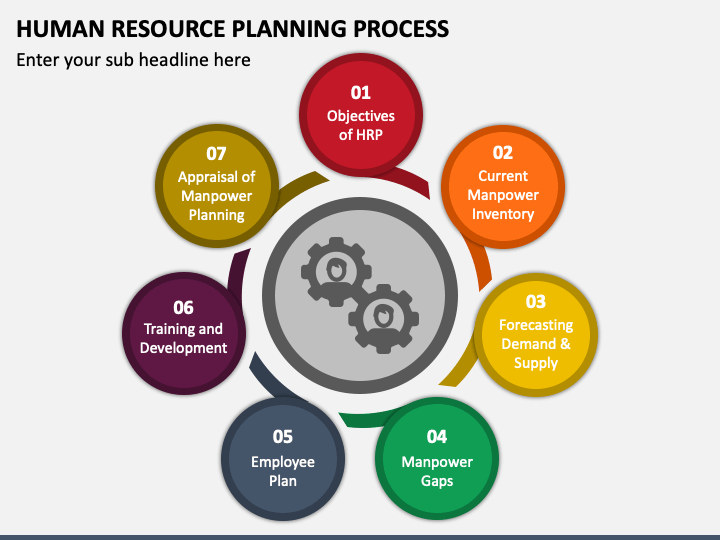 HUMAN RESOURCE PLANNING PROCESS

Enter your sub headline here

01
Objectives of HRP

02
Current Manpower Inventory

03
Forecasting Demand & Supply

04
Manpower Gaps

05
Employee Plan

06
Training and Development

07
Appraisal of Manpower Planning